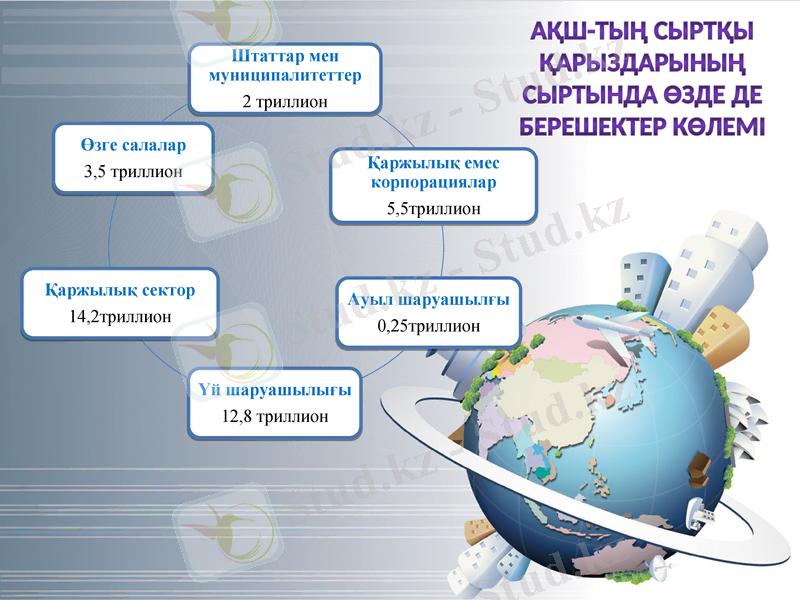 АҚШ-ТЫҢ СЫРТҚЫ ҚАРЫЗДАРЫНЫҢ СЫРТЫНДА ӨЗДЕ ДЕ БЕРЕШЕКТЕР КӨЛЕМІ

Штаттар мен муниципалитеттер
2 триллион

Қаржылық емес корпорациялар
5,5триллион

Ауыл шаруашылғы
0,25триллион

Үй шаруашылығы
12,8 триллион

Қаржылық сектор
14,2триллион

Өзге салалар
3,5 триллион

Stud.kz - Stud.kz